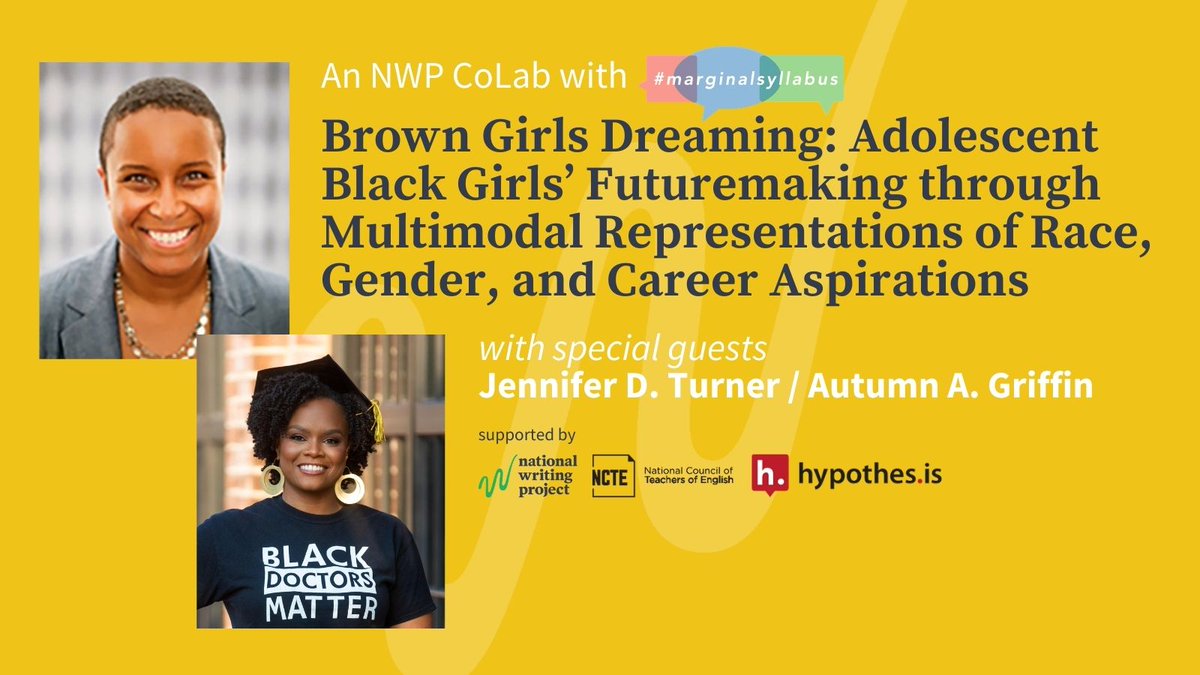 An NWP CoLab with #marginalsyllabus

Brown Girls Dreaming: Adolescent Black Girls' Futuremaking through Multimodal Representations of Race, Gender, and Career Aspirations

with special guests
Jennifer D. Turner / Autumn A. Griffin

supported by
national writing project
NCTE National Council of Teachers of English
h. hypothes.is

BLACK DOCTORS MATTER